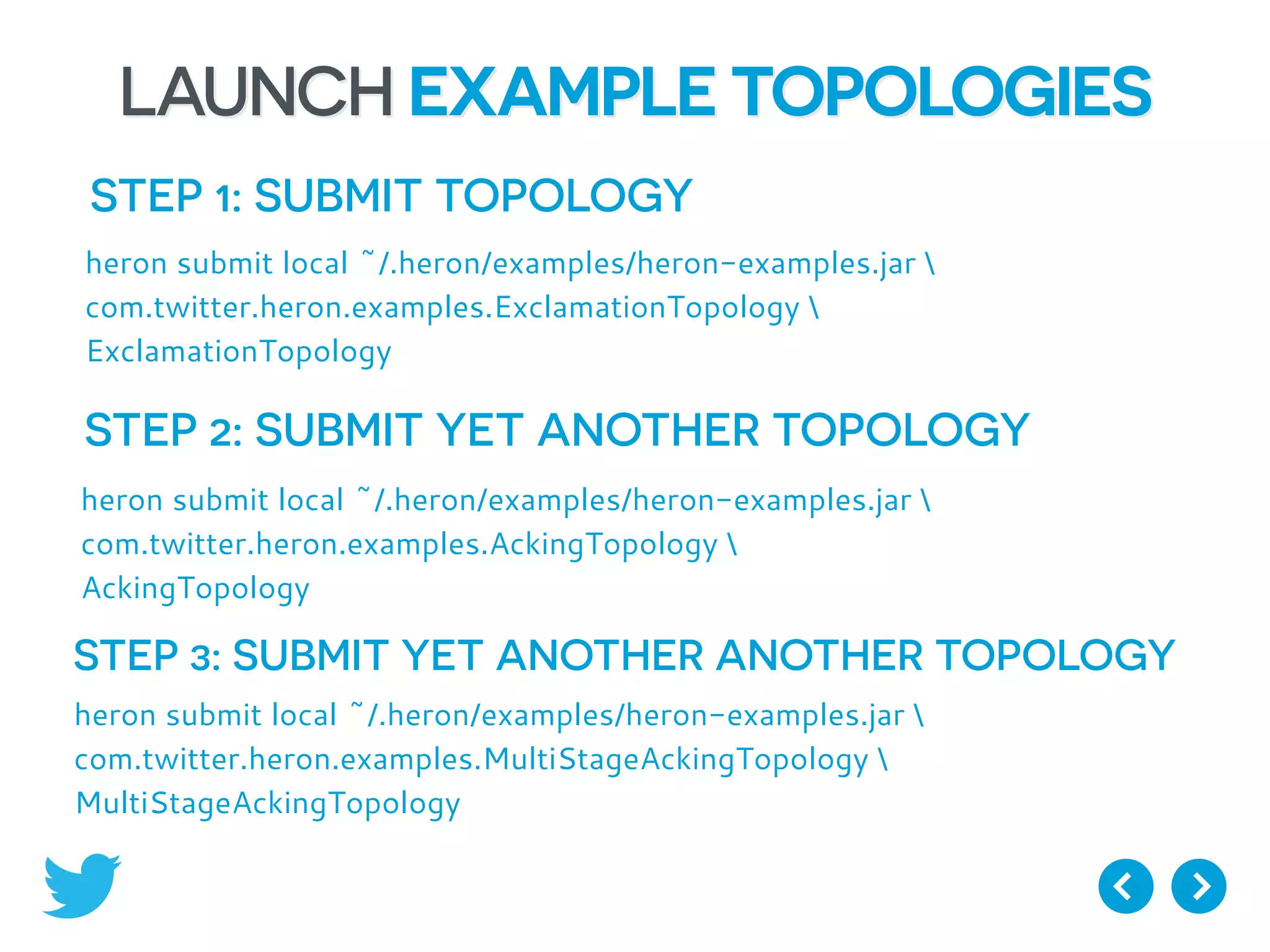 LAUNCH EXAMPLE TOPOLOGIES

STEP 1: SUBMIT TOPOLOGY

heron submit local ~/.heron/examples/heron-examples.jar \
com.twitter.heron.examples.ExclamationTopology \
ExclamationTopology

STEP 2: SUBMIT YET ANOTHER TOPOLOGY

heron submit local ~/.heron/examples/heron-examples.jar \
com.twitter.heron.examples.AckingTopology \
AckingTopology

STEP 3: SUBMIT YET ANOTHER ANOTHER TOPOLOGY

heron submit local ~/.heron/examples/heron-examples.jar \
com.twitter.heron.examples.MultiStageAckingTopology \
MultiStageAckingTopology